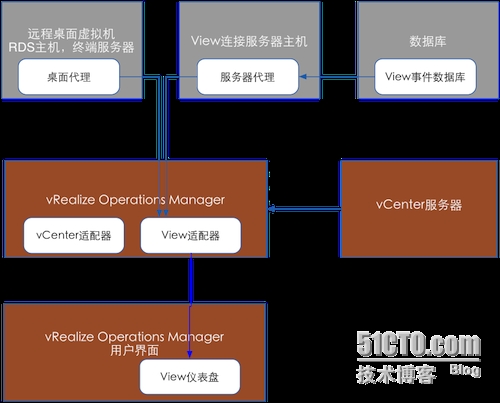 远程桌面虚拟机
RDS主机，终端服务器

桌面代理

View连接服务器主机

服务器代理

数据库

View事件数据库

vRealize Operations Manager

vCenter适配器

View适配器

vCenter服务器

vRealize Operations Manager
用户界面

View仪表盘

51CTO.com
技术博客 Blog